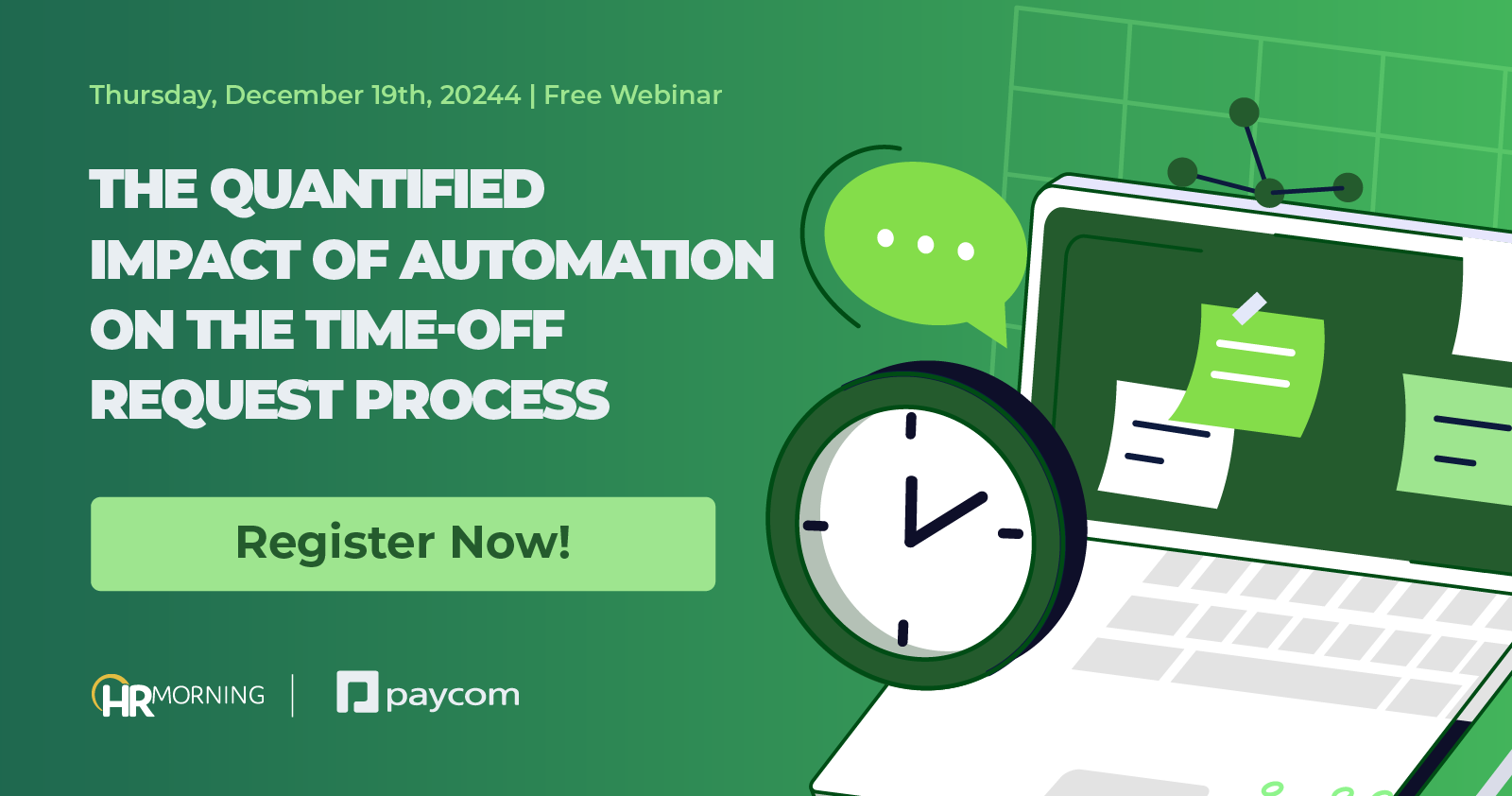 Thursday, December 19th, 20244 | Free Webinar

THE QUANTIFIED IMPACT OF AUTOMATION ON THE TIME-OFF REQUEST PROCESS

Register Now!

HRMORNING | paycom